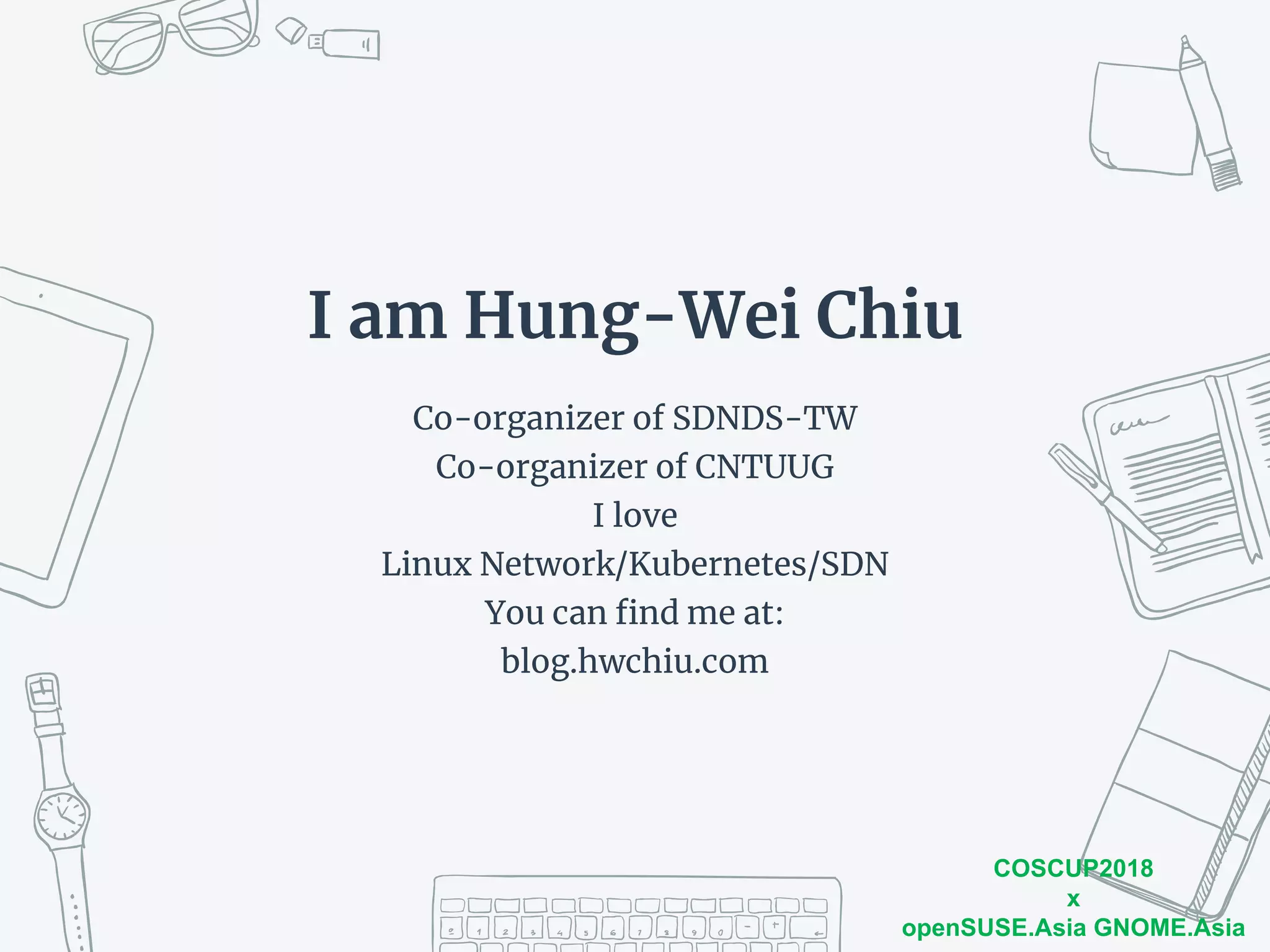 I am Hung-Wei Chiu

Co-organizer of SDNDS-TW
Co-organizer of CNTUUG
I love
Linux Network/Kubernetes/SDN
You can find me at:
blog.hwchiu.com

COSCUP2018
x
openSUSE.Asia GNOME.Asia